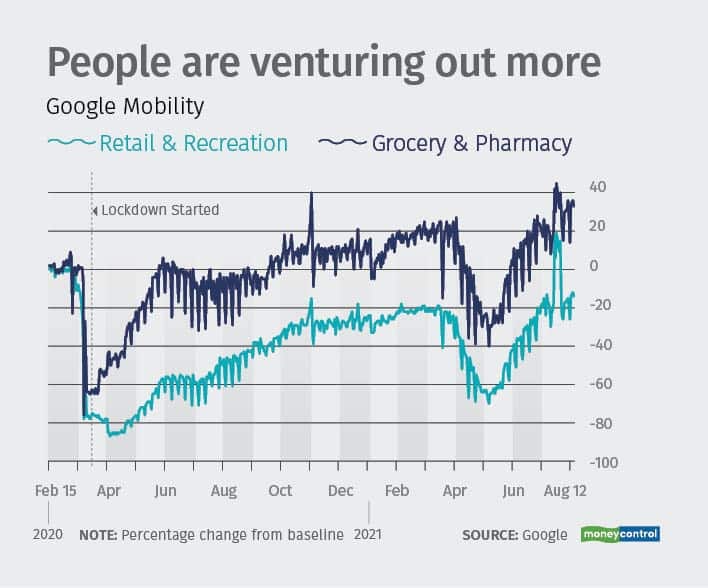 People are venturing out more

Google Mobility

Retail & Recreation    Grocery & Pharmacy

Lockdown Started

40
20
0
-20
-40
-60
-80
-100

Feb 15  Apr  Jun  Aug  Oct  Dec  Feb  Apr  Jun  Aug 12

2020  NOTE: Percentage change from baseline  2021  SOURCE: Google  moneycontrol